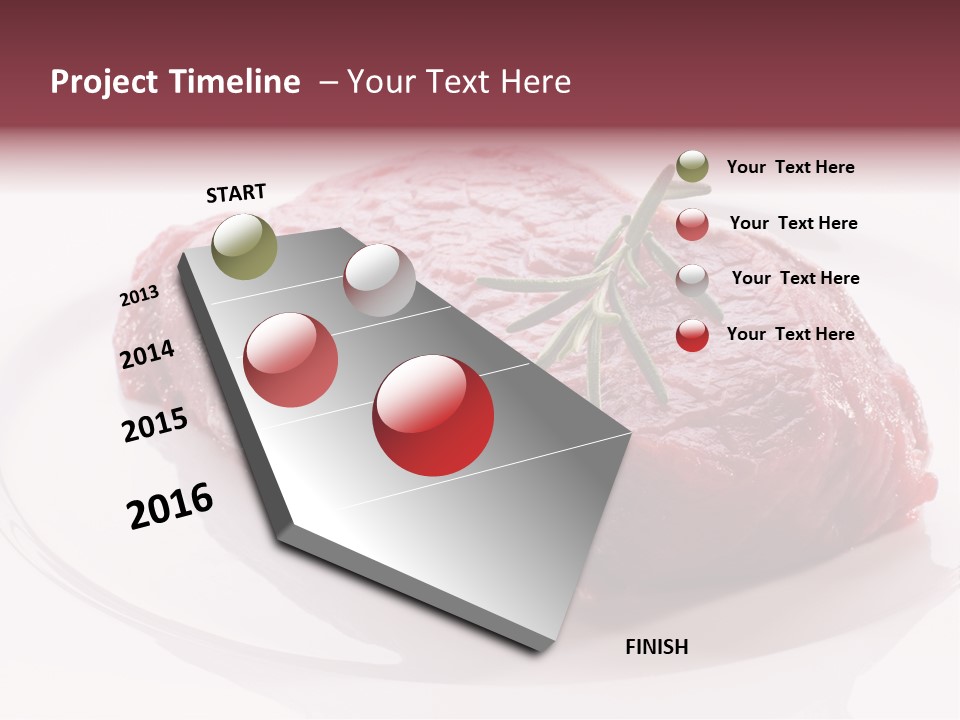 Project Timeline – Your Text Here

START

2013

2014

2015

2016

FINISH

Your Text Here

Your Text Here

Your Text Here

Your Text Here